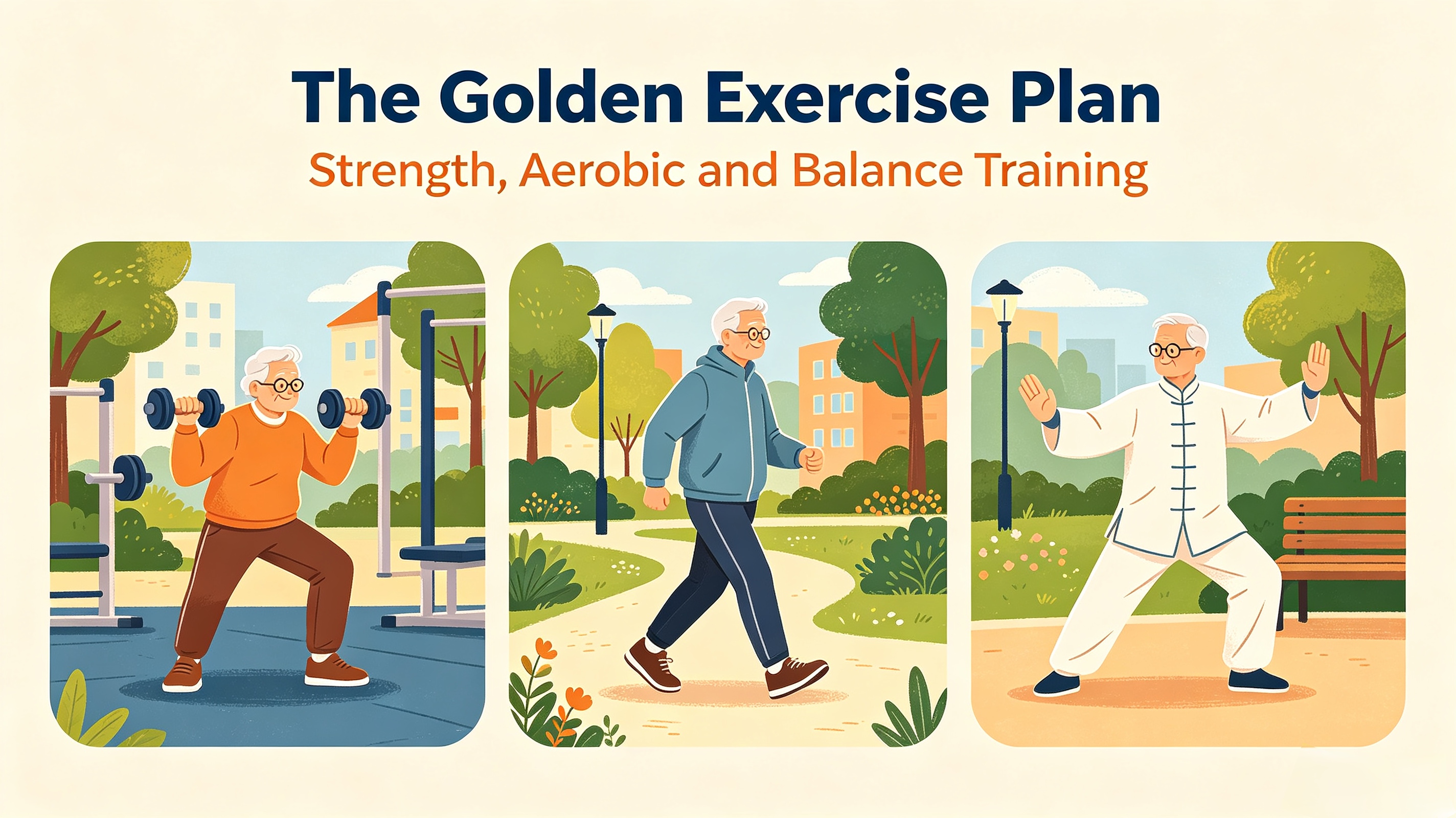 The Golden Exercise Plan

Strength, Aerobic and Balance Training